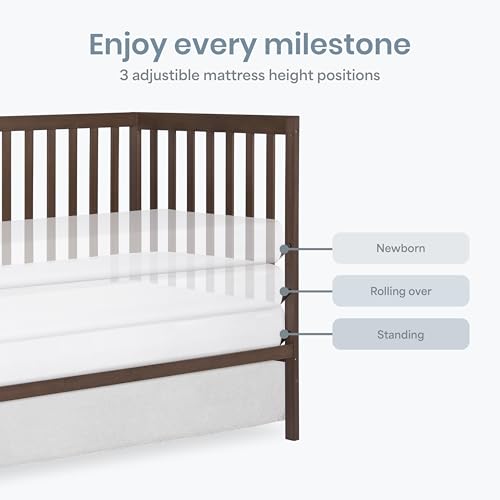 Enjoy every milestone

3 adjustible mattress height positions

Newborn

Rolling over

Standing